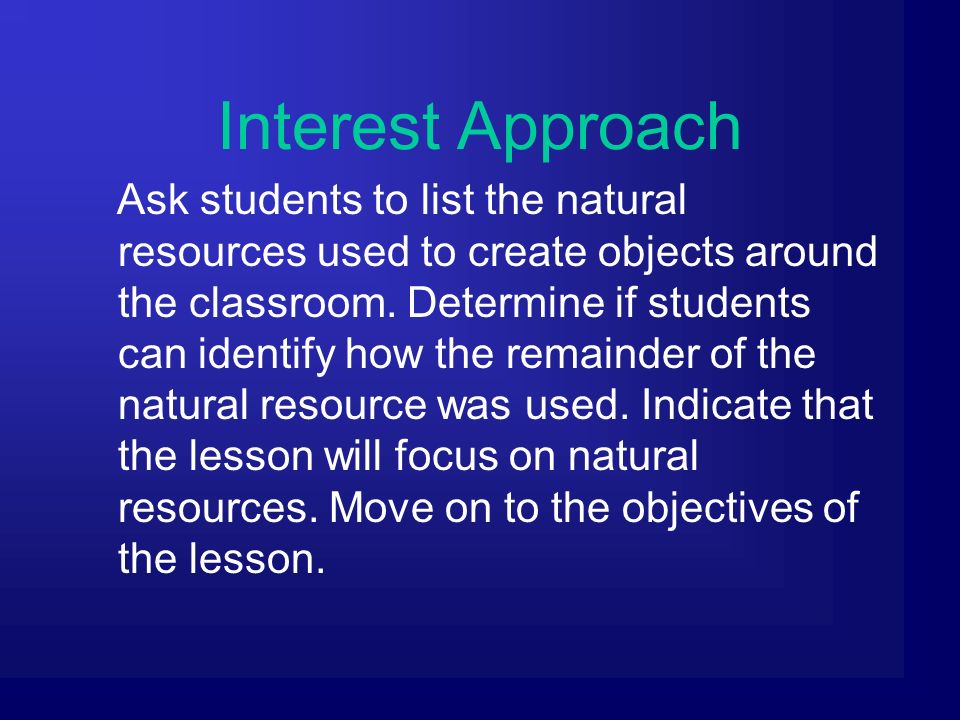 Interest Approach

Ask students to list the natural resources used to create objects around the classroom. Determine if students can identify how the remainder of the natural resource was used. Indicate that the lesson will focus on natural resources. Move on to the objectives of the lesson.